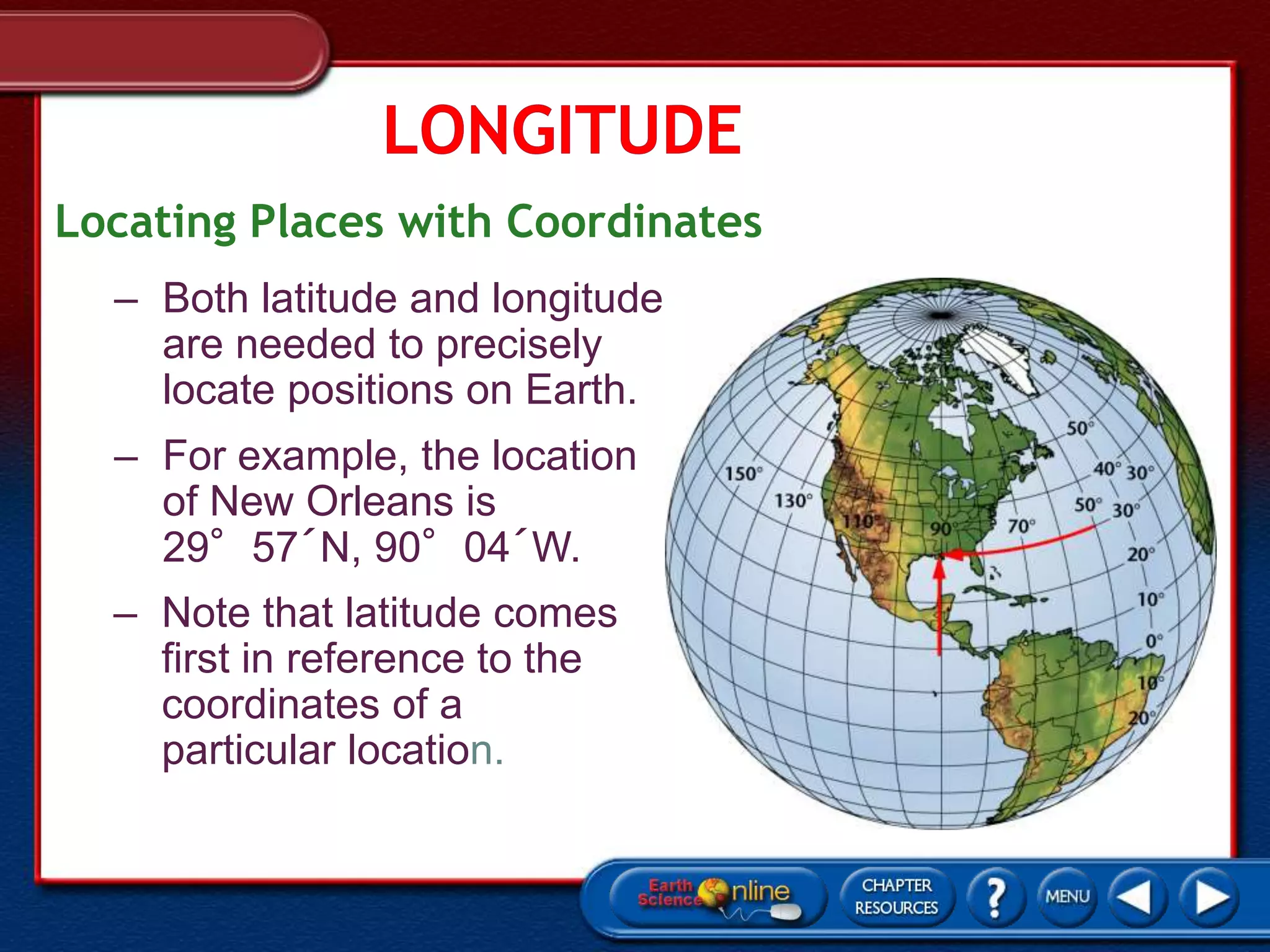 LONGITUDE

Locating Places with Coordinates

– Both latitude and longitude are needed to precisely locate positions on Earth.

– For example, the location of New Orleans is 29° 57´N, 90° 04´W.

– Note that latitude comes first in reference to the coordinates of a particular location.

150°
130°
110°
90°
70°
50°
40°
30°
50°
30°
20°
10°
0°
10°
20°

Earth Science Online
CHAPTER RESOURCES
?
MENU